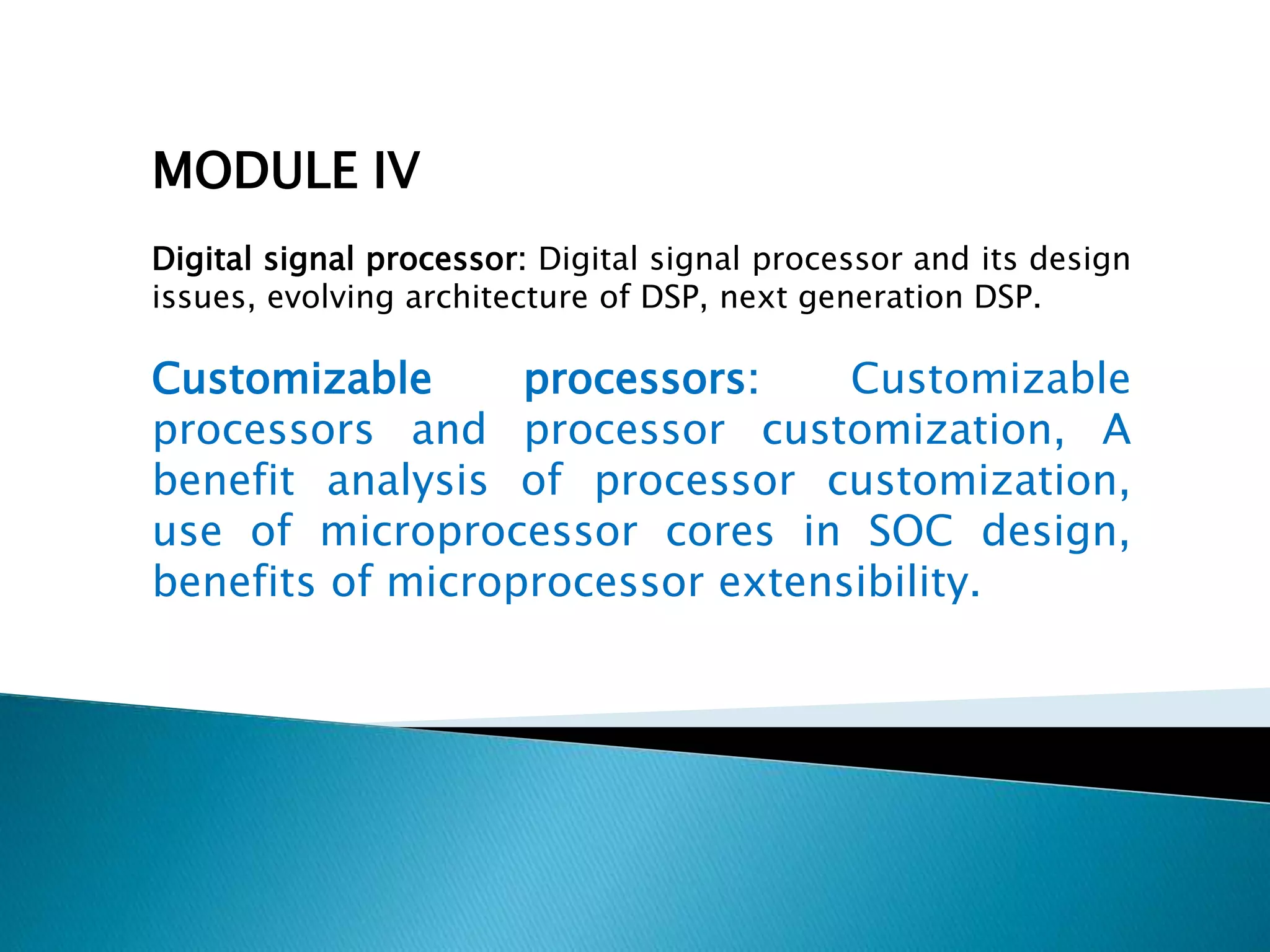 MODULE IV

Digital signal processor: Digital signal processor and its design issues, evolving architecture of DSP, next generation DSP.

Customizable processors: Customizable processors and processor customization, A benefit analysis of processor customization, use of microprocessor cores in SOC design, benefits of microprocessor extensibility.